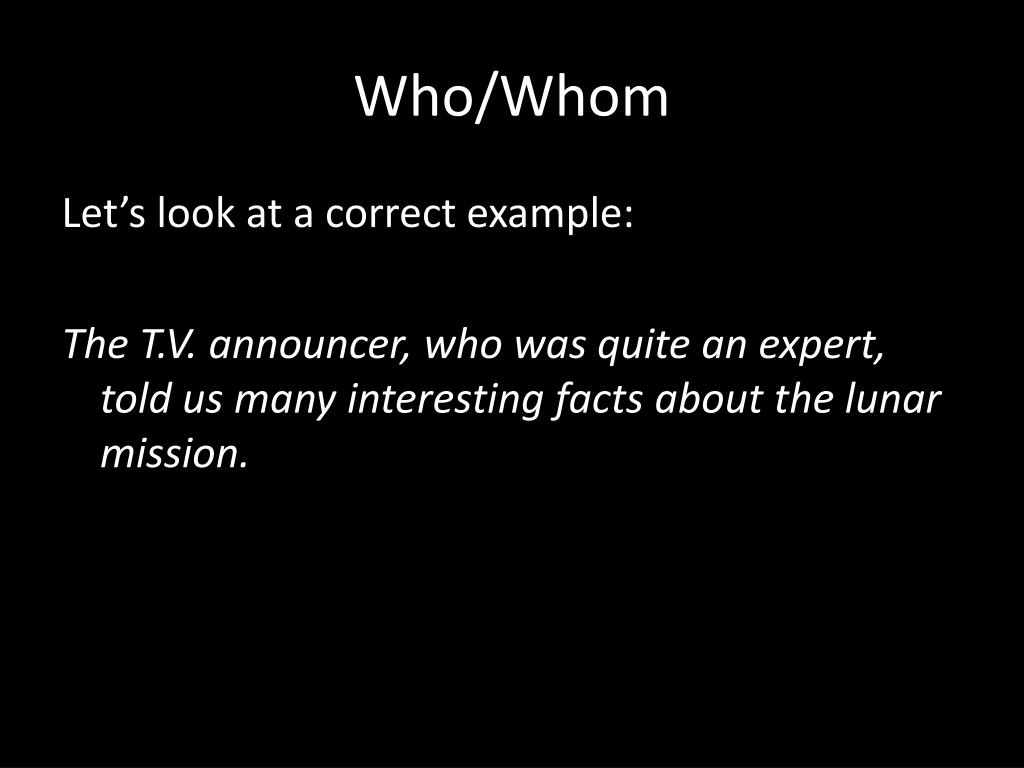 Who/Whom

Let’s look at a correct example:

The T.V. announcer, who was quite an expert, told us many interesting facts about the lunar mission.